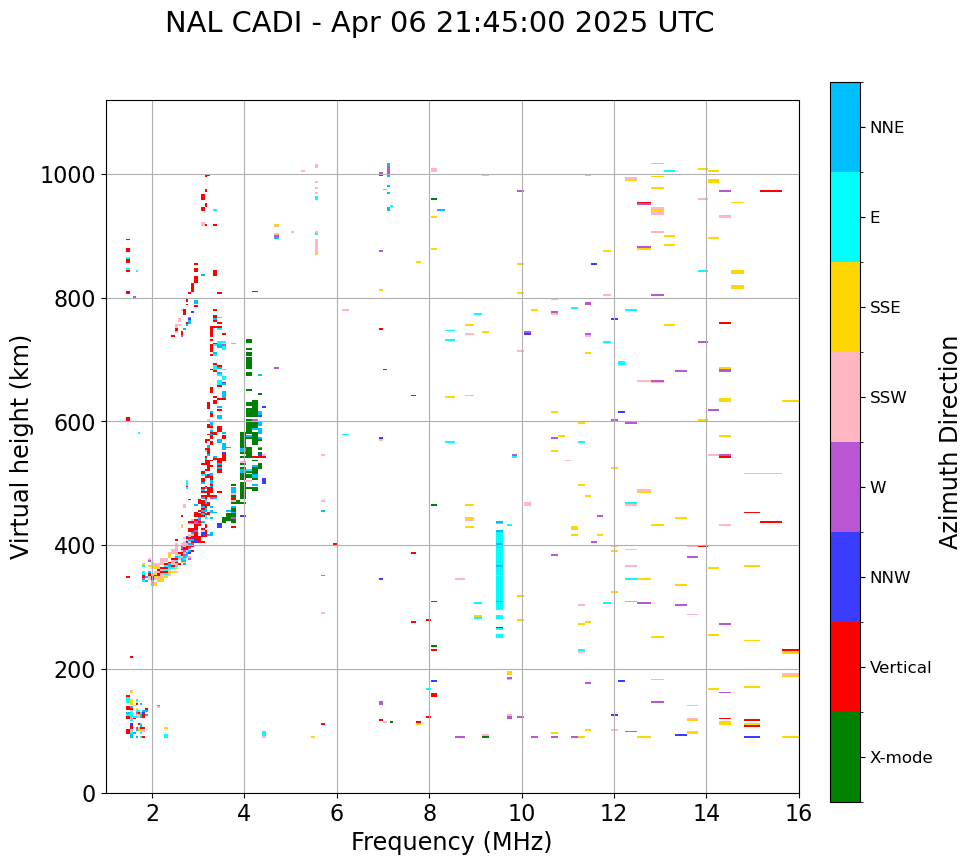 NAL CADI - Apr 06 21:45:00 2025 UTC

Virtual height (km)

1000
800
600
400
200
0

2
4
6
8
10
12
14
16

Frequency (MHz)

NNE
E
SSE
SSW
W
NNW
Vertical
X-mode

Azimuth Direction